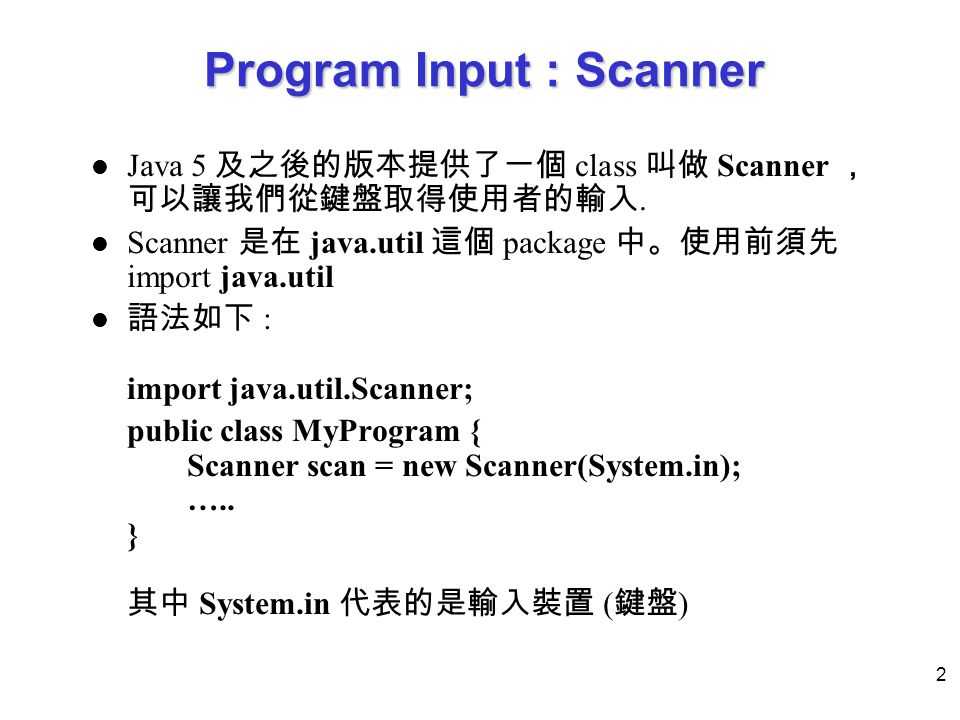 Program Input : Scanner

● Java 5 及之後的版本提供了一個 class 叫做 Scanner ，可以讓我們從鍵盤取得使用者的輸入.
● Scanner 是在 java.util 這個 package 中。使用前須先 import java.util
● 語法如下 :

import java.util.Scanner;
public class MyProgram {
    Scanner scan = new Scanner(System.in);
    …..
}

其中 System.in 代表的是輸入裝置 (鍵盤)

2